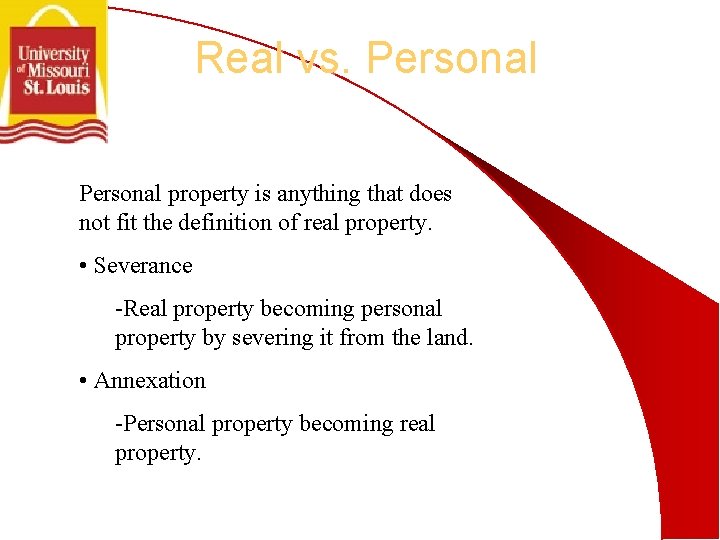 University of Missouri St. Louis

Real vs. Personal

Personal property is anything that does not fit the definition of real property.

• Severance

-Real property becoming personal property by severing it from the land.

• Annexation

-Personal property becoming real property.